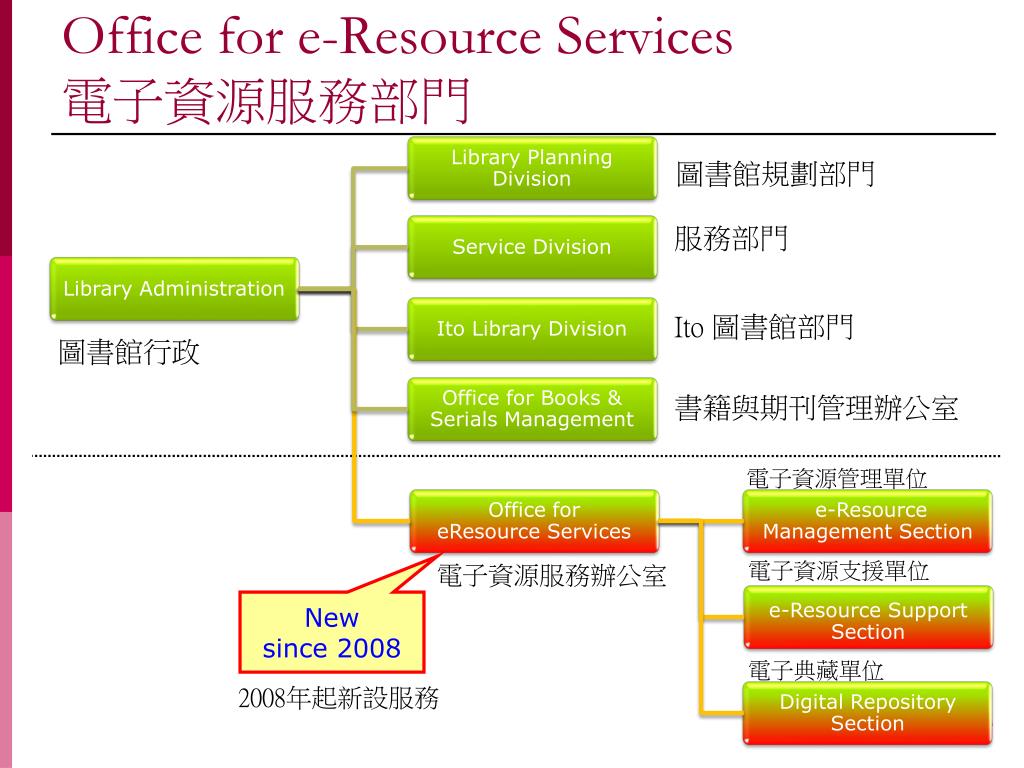 Office for e-Resource Services
電子資源服務部門

Library Administration
圖書館行政

Library Planning Division
圖書館規劃部門

Service Division
服務部門

Ito Library Division
Ito 圖書館部門

Office for Books & Serials Management
書籍與期刊管理辦公室

Office for eResource Services
電子資源服務辦公室

New since 2008
2008年起新設服務

電子資源管理單位
e-Resource Management Section

電子資源支援單位
e-Resource Support Section

電子典藏單位
Digital Repository Section